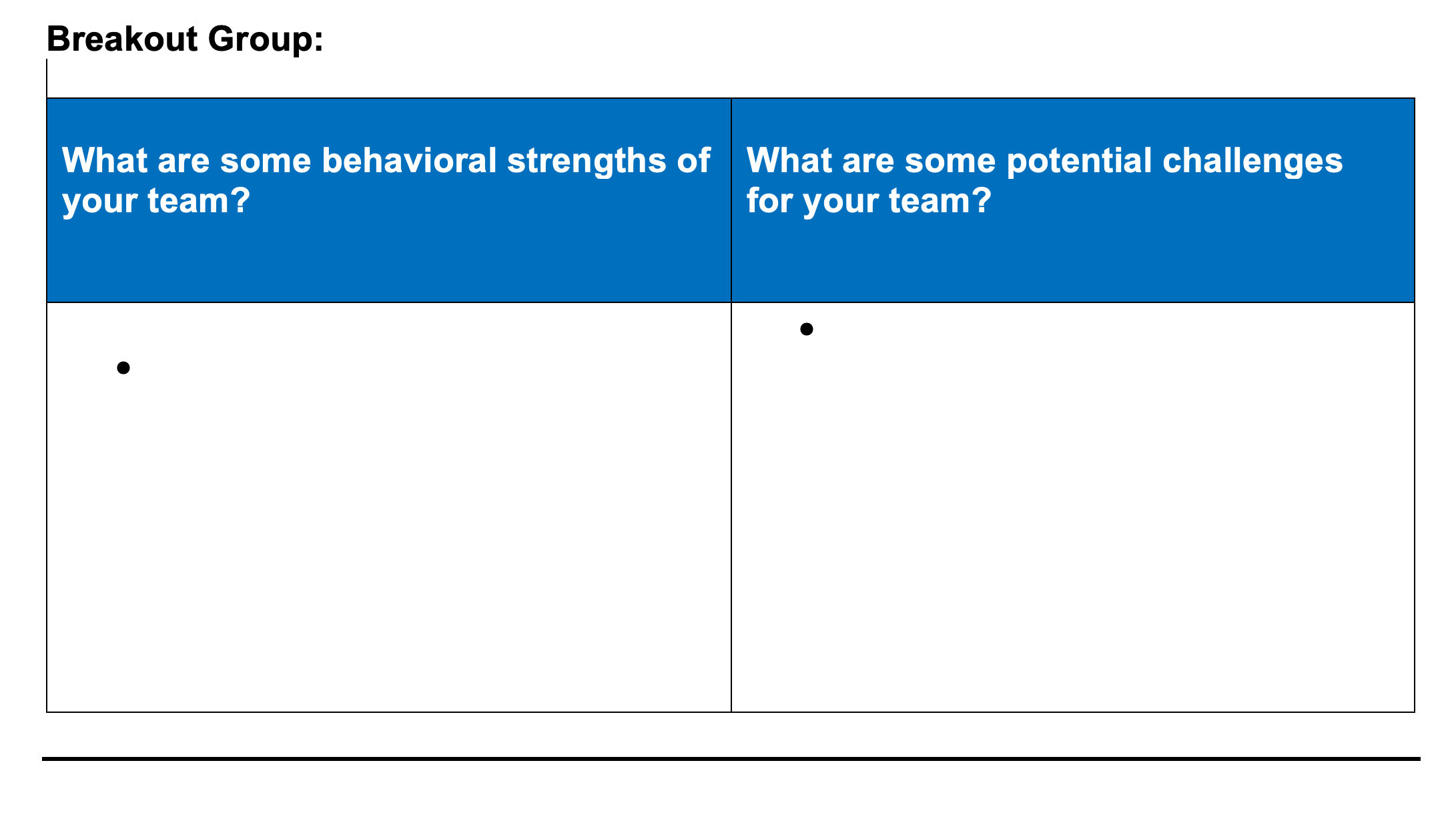 Breakout Group:

| What are some behavioral strengths of your team? | What are some potential challenges for your team? |
|---|---|
| • | • |